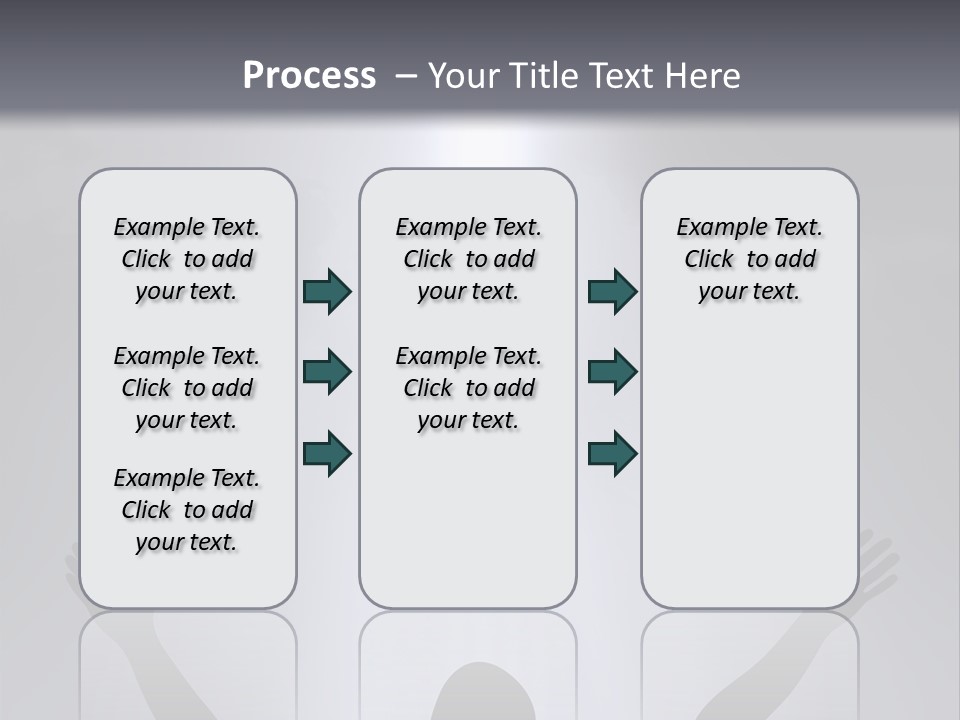 Process – Your Title Text Here

Example Text. Click to add your text.

Example Text. Click to add your text.

Example Text. Click to add your text.

Example Text. Click to add your text.

Example Text. Click to add your text.

Example Text. Click to add your text.